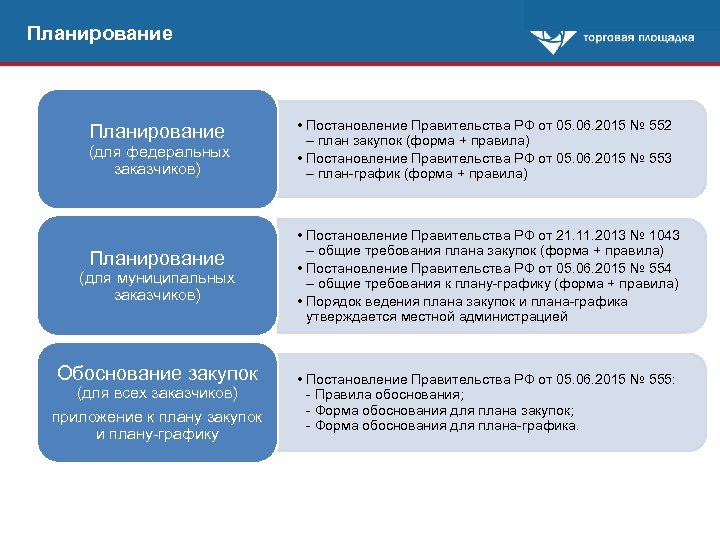 Планирование

торговая площадка

Планирование
(для федеральных заказчиков)

• Постановление Правительства РФ от 05.06.2015 № 552 – план закупок (форма + правила)
• Постановление Правительства РФ от 05.06.2015 № 553 – план-график (форма + правила)

Планирование
(для муниципальных заказчиков)

• Постановление Правительства РФ от 21.11.2013 № 1043 – общие требования плана закупок (форма + правила)
• Постановление Правительства РФ от 05.06.2015 № 554 – общие требования к плану-графику (форма + правила)
• Порядок ведения плана закупок и плана-графика утверждается местной администрацией

Обоснование закупок
(для всех заказчиков)
приложение к плану закупок и плану-графику

• Постановление Правительства РФ от 05.06.2015 № 555:
- Правила обоснования;
- Форма обоснования для плана закупок;
- Форма обоснования для плана-графика.